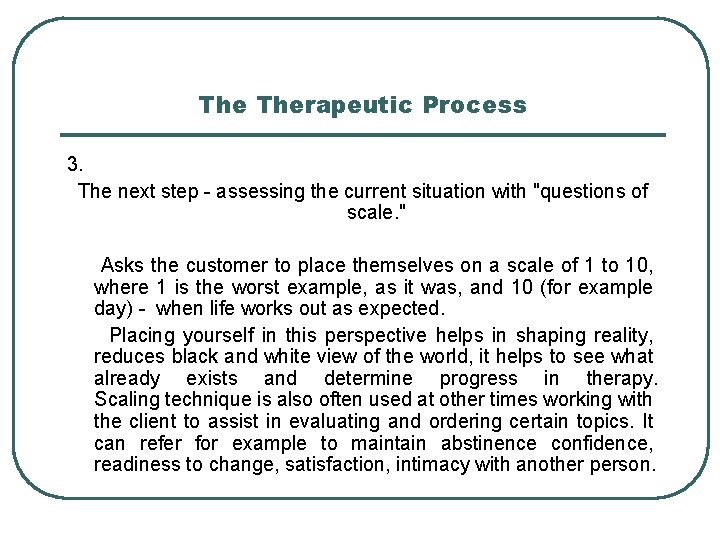 The Therapeutic Process

3.

The next step - assessing the current situation with "questions of scale."

Asks the customer to place themselves on a scale of 1 to 10, where 1 is the worst example, as it was, and 10 (for example day) - when life works out as expected.

Placing yourself in this perspective helps in shaping reality, reduces black and white view of the world, it helps to see what already exists and determine progress in therapy. Scaling technique is also often used at other times working with the client to assist in evaluating and ordering certain topics. It can refer for example to maintain abstinence confidence, readiness to change, satisfaction, intimacy with another person.